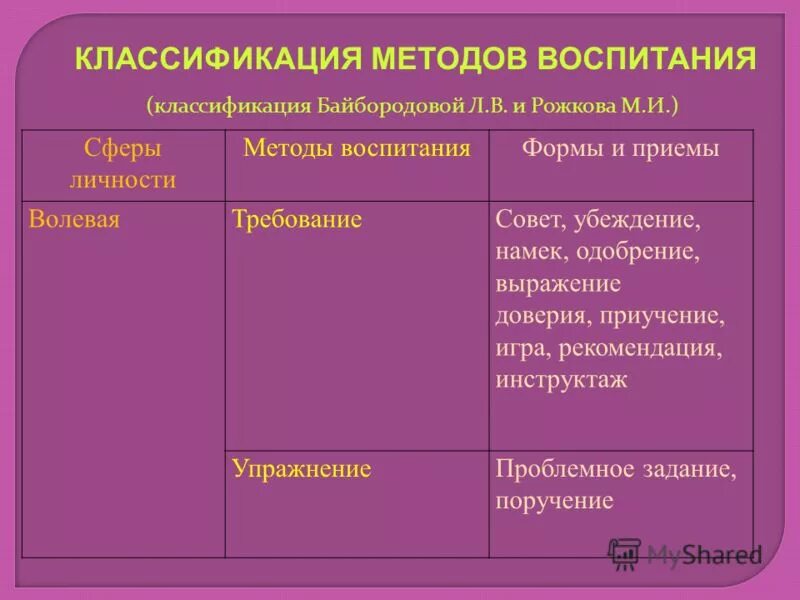 КЛАССИФИКАЦИЯ МЕТОДОВ ВОСПИТАНИЯ

(классификация Байбородовой Л.В. и Рожкова М.И.)

| Сферы личности | Методы воспитания | Формы и приемы |
|---|---|---|
| Волевая | Требование | Совет, убеждение, намек, одобрение, выражение доверия, приучение, игра, рекомендация, инструктаж |
| | Упражнение | Проблемное задание, поручение |

MyShared